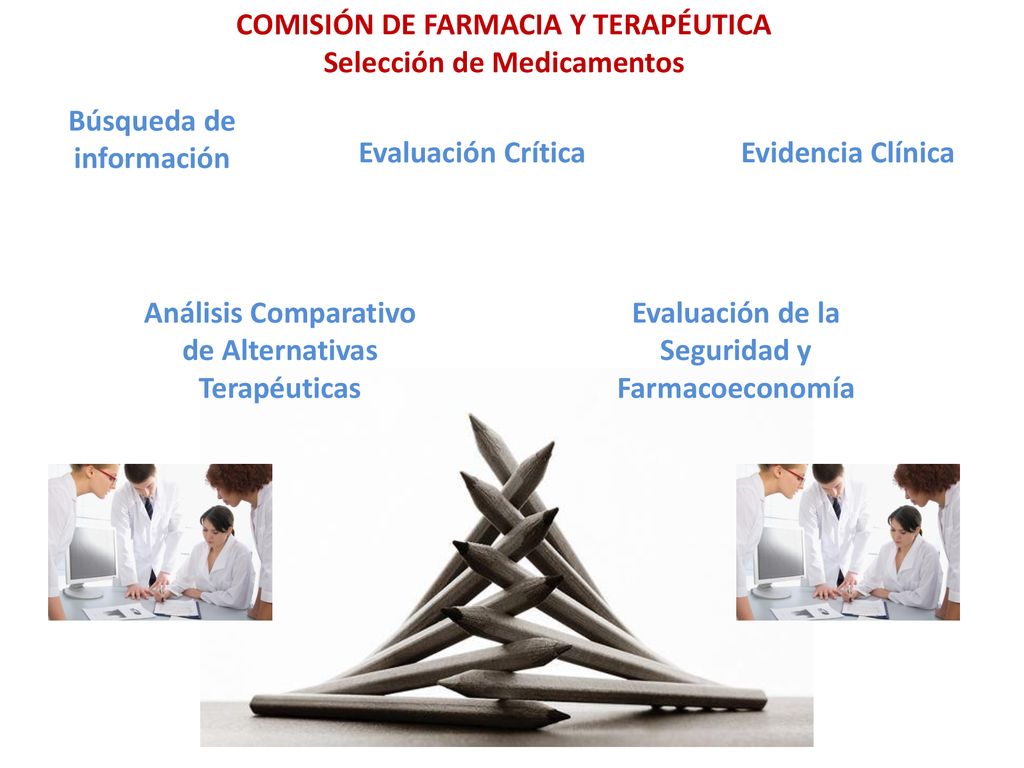 COMISIÓN DE FARMACIA Y TERAPÉUTICA
Selección de Medicamentos

Búsqueda de información

Evaluación Crítica

Evidencia Clínica

Análisis Comparativo de Alternativas Terapéuticas

Evaluación de la Seguridad y Farmacoeconomía